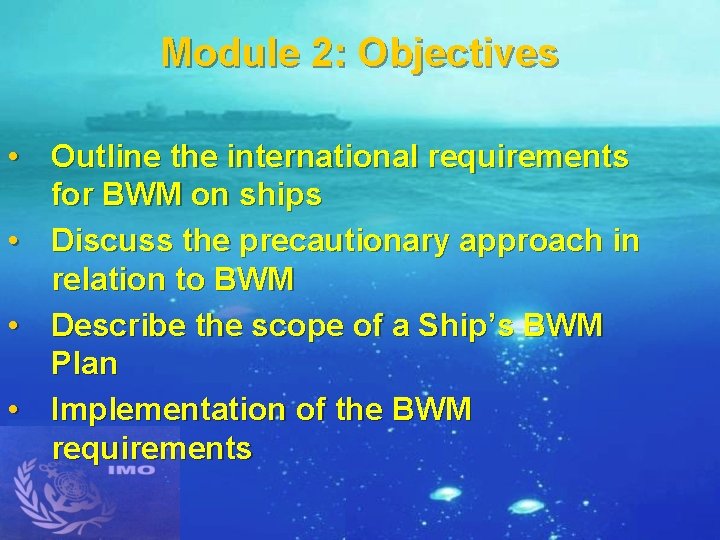 Module 2: Objectives

• Outline the international requirements for BWM on ships
• Discuss the precautionary approach in relation to BWM
• Describe the scope of a Ship's BWM Plan
• Implementation of the BWM requirements

IMO